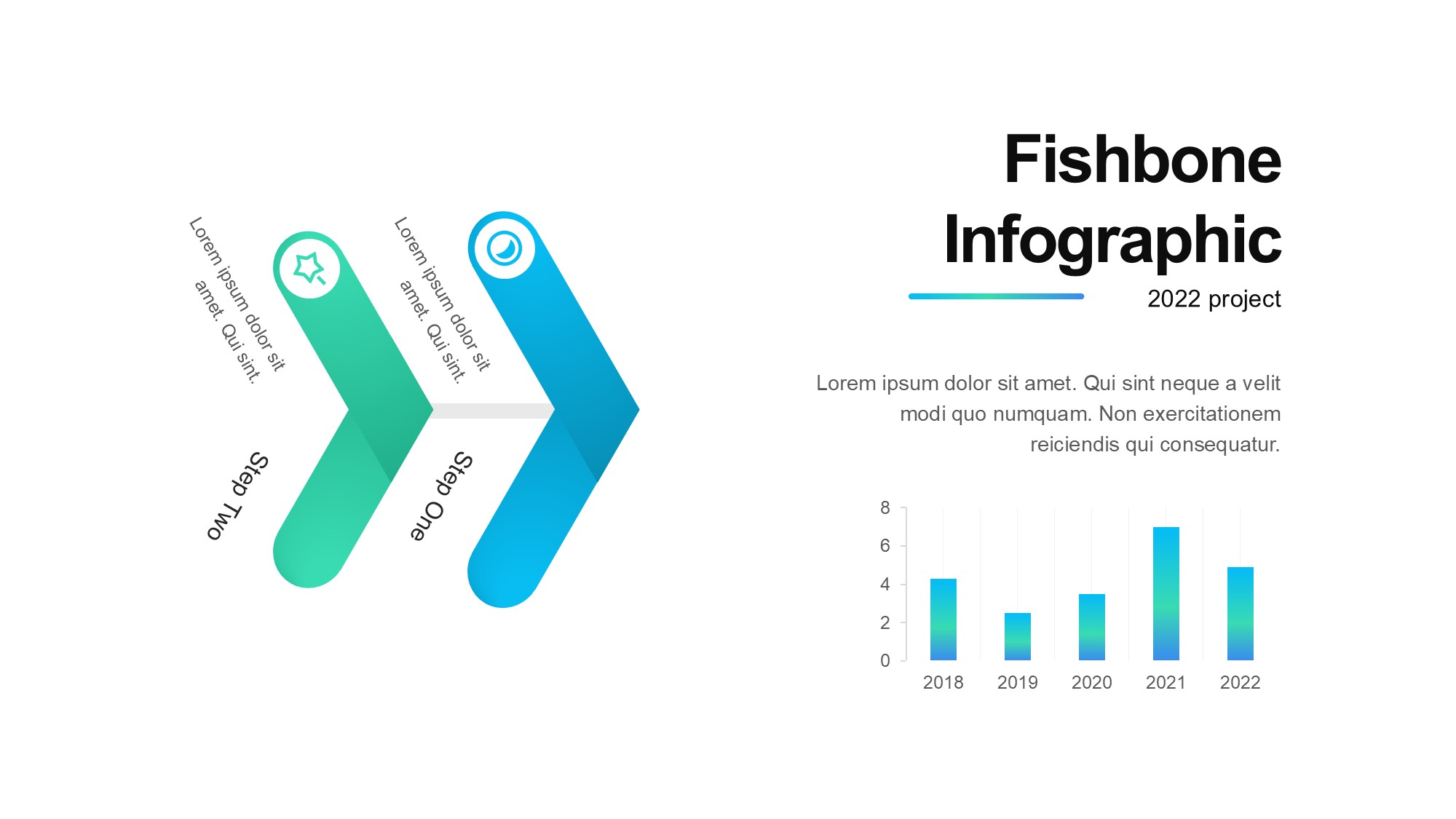 Lorem ipsum dolor sit amet. Qui sint.

Step Two

Lorem ipsum dolor sit amet. Qui sint.

Step One

Fishbone Infographic

2022 project

Lorem ipsum dolor sit amet. Qui sint neque a velit modi quo numquam. Non exercitationem reiciendis qui consequatur.

8
6
4
2
0
2018 2019 2020 2021 2022